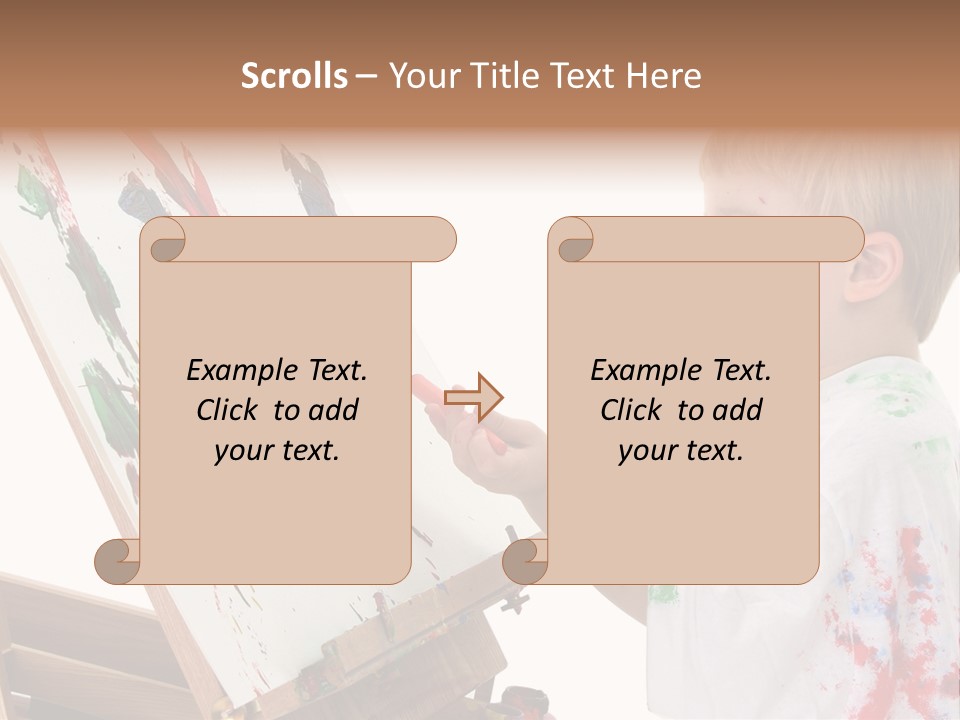 Scrolls – Your Title Text Here

Example Text. Click to add your text.

Example Text. Click to add your text.